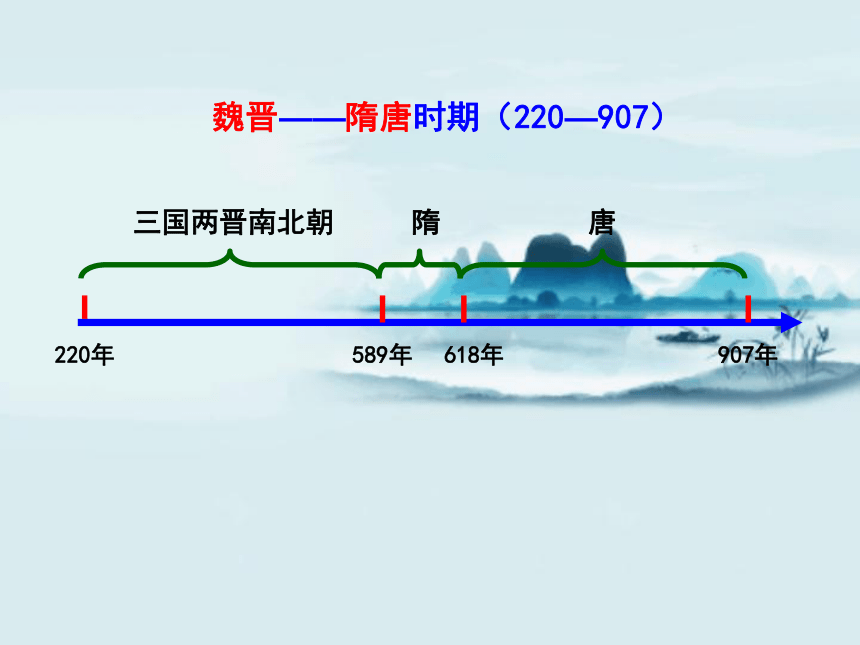 魏晋——隋唐时期（220—907）

三国两晋南北朝 隋 唐

220年 589年 618年 907年